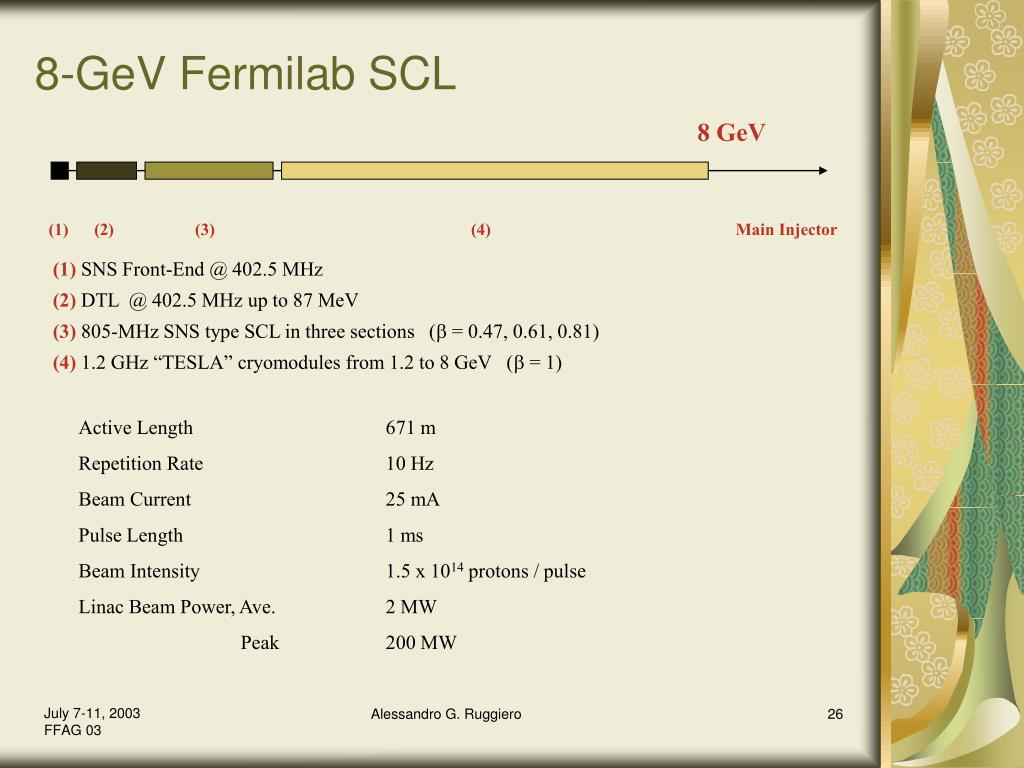 8-GeV Fermilab SCL

8 GeV

(1) (2) (3) (4) Main Injector

(1) SNS Front-End @ 402.5 MHz
(2) DTL @ 402.5 MHz up to 87 MeV
(3) 805-MHz SNS type SCL in three sections ($\beta$ = 0.47, 0.61, 0.81)
(4) 1.2 GHz “TESLA” cryomodules from 1.2 to 8 GeV ($\beta$ = 1)

| | |
|---|---|
| Active Length | 671 m |
| Repetition Rate | 10 Hz |
| Beam Current | 25 mA |
| Pulse Length | 1 ms |
| Beam Intensity | 1.5 x $10^{14}$ protons / pulse |
| Linac Beam Power, Ave. | 2 MW |
| Peak | 200 MW |

July 7-11, 2003
FFAG 03

Alessandro G. Ruggiero

26